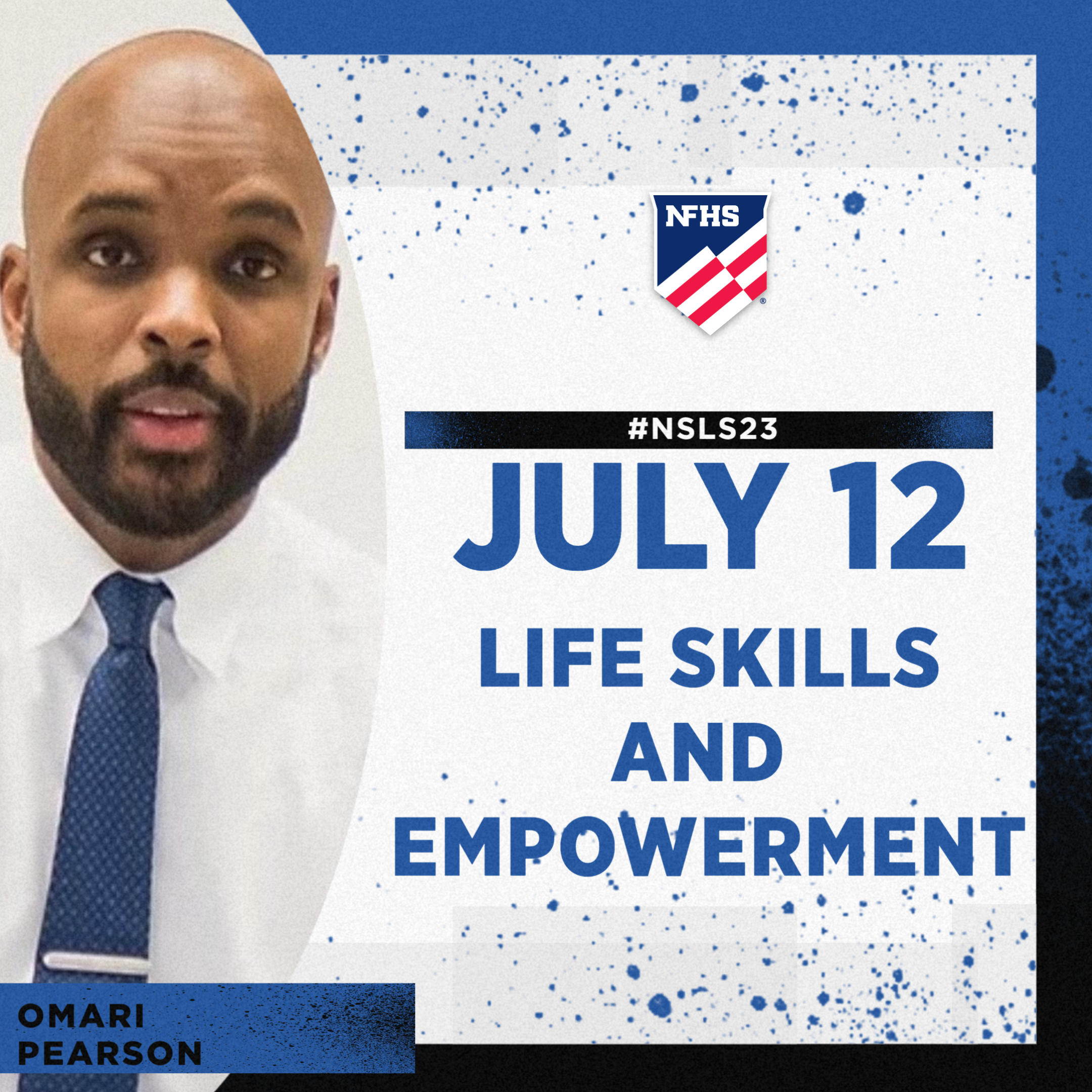 NFHS

#NSLS23

JULY 12

LIFE SKILLS AND EMPOWERMENT

OMARI PEARSON